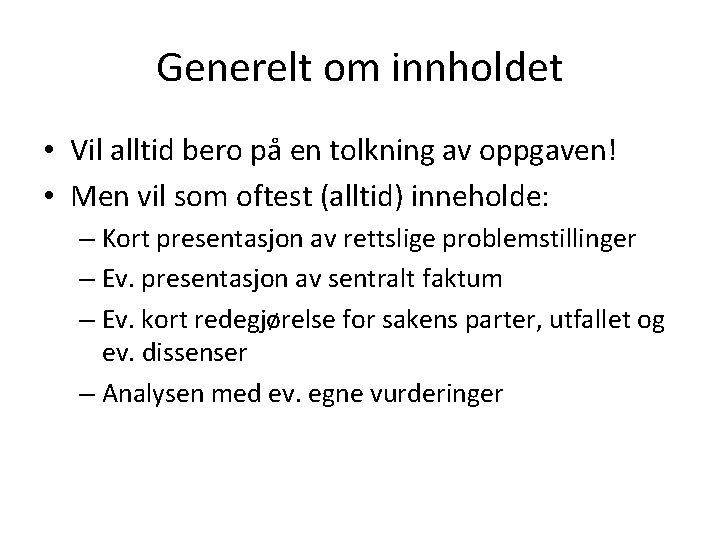 Generelt om innholdet

• Vil alltid bero på en tolkning av oppgaven!
• Men vil som oftest (alltid) inneholde:
– Kort presentasjon av rettslige problemstillinger
– Ev. presentasjon av sentralt faktum
– Ev. kort redegjørelse for sakens parter, utfallet og ev. dissenser
– Analysen med ev. egne vurderinger